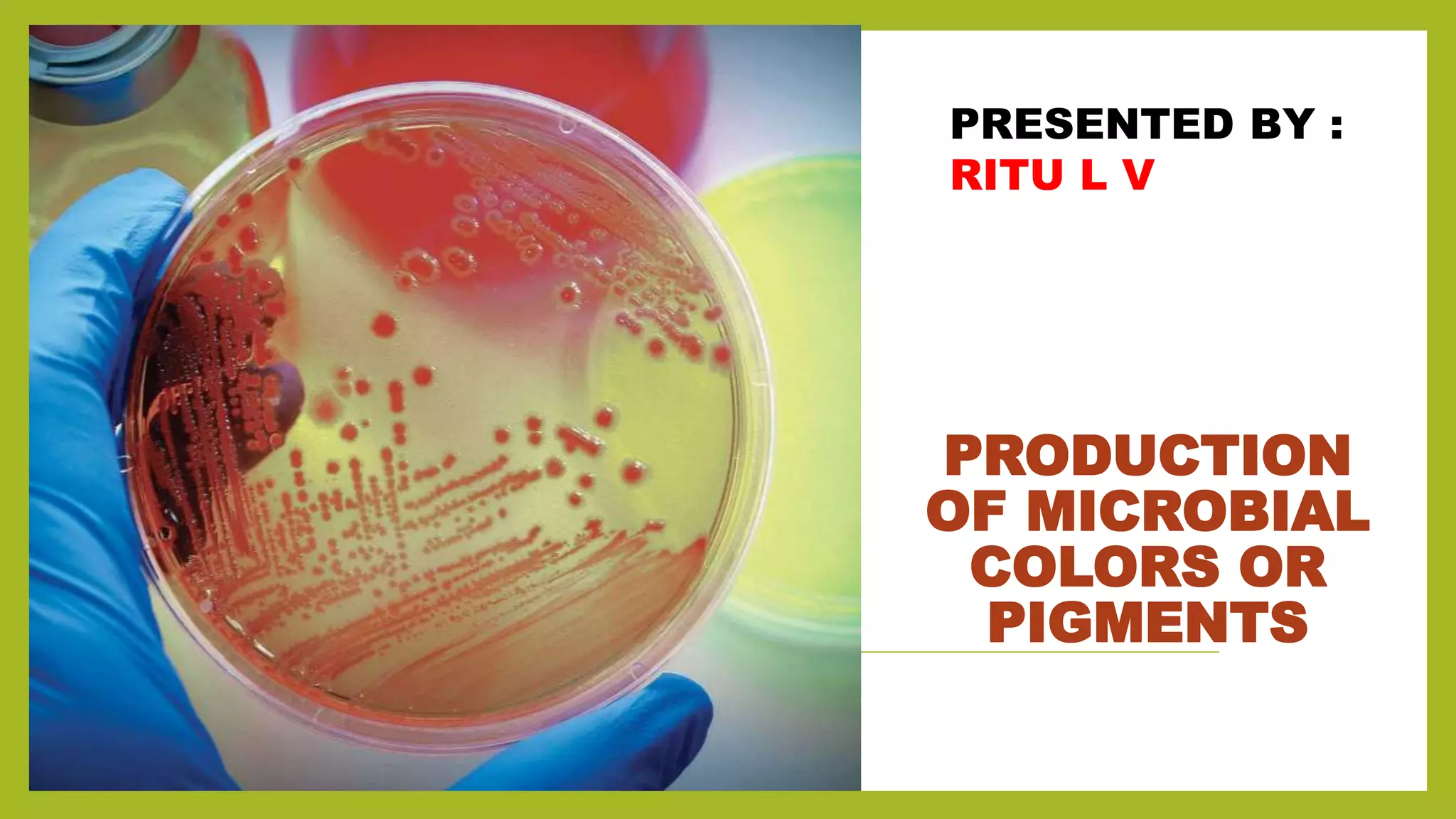 PRESENTED BY :
RITU L V

PRODUCTION OF MICROBIAL COLORS OR PIGMENTS